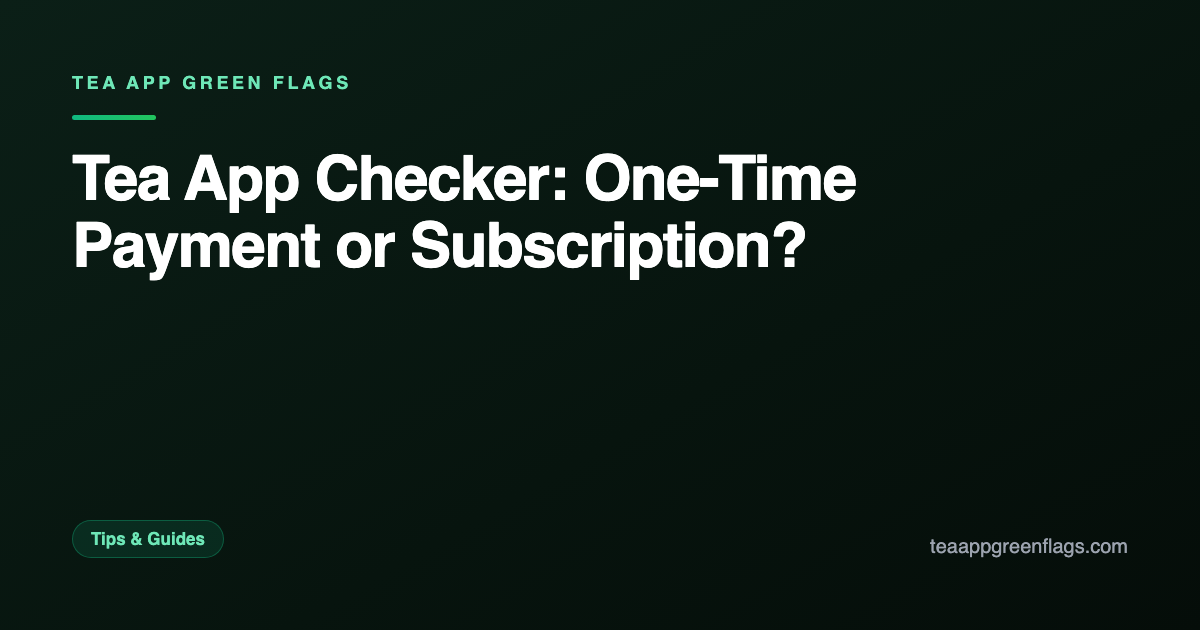 TEA APP GREEN FLAGS

Tea App Checker: One-Time Payment or Subscription?

Tips & Guides

teaappgreenflags.com